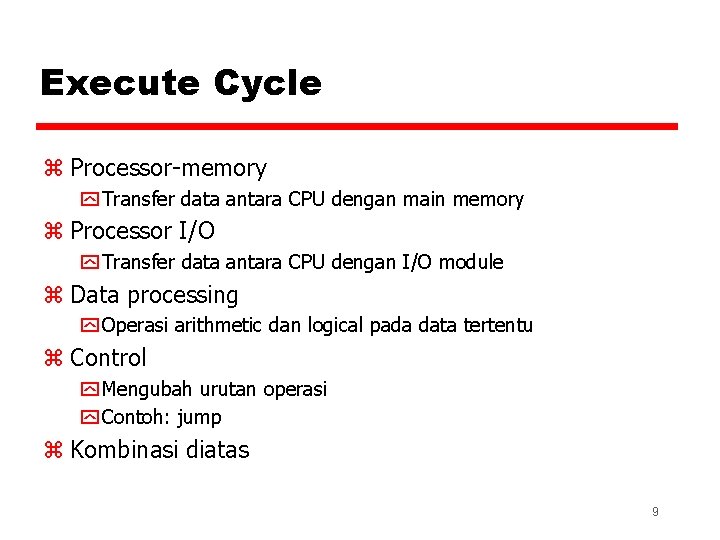 Execute Cycle

⌘ Processor-memory
Transfer data antara CPU dengan main memory
⌘ Processor I/O
Transfer data antara CPU dengan I/O module
⌘ Data processing
Operasi arithmetic dan logical pada data tertentu
⌘ Control
Mengubah urutan operasi
Contoh: jump
⌘ Kombinasi diatas

9